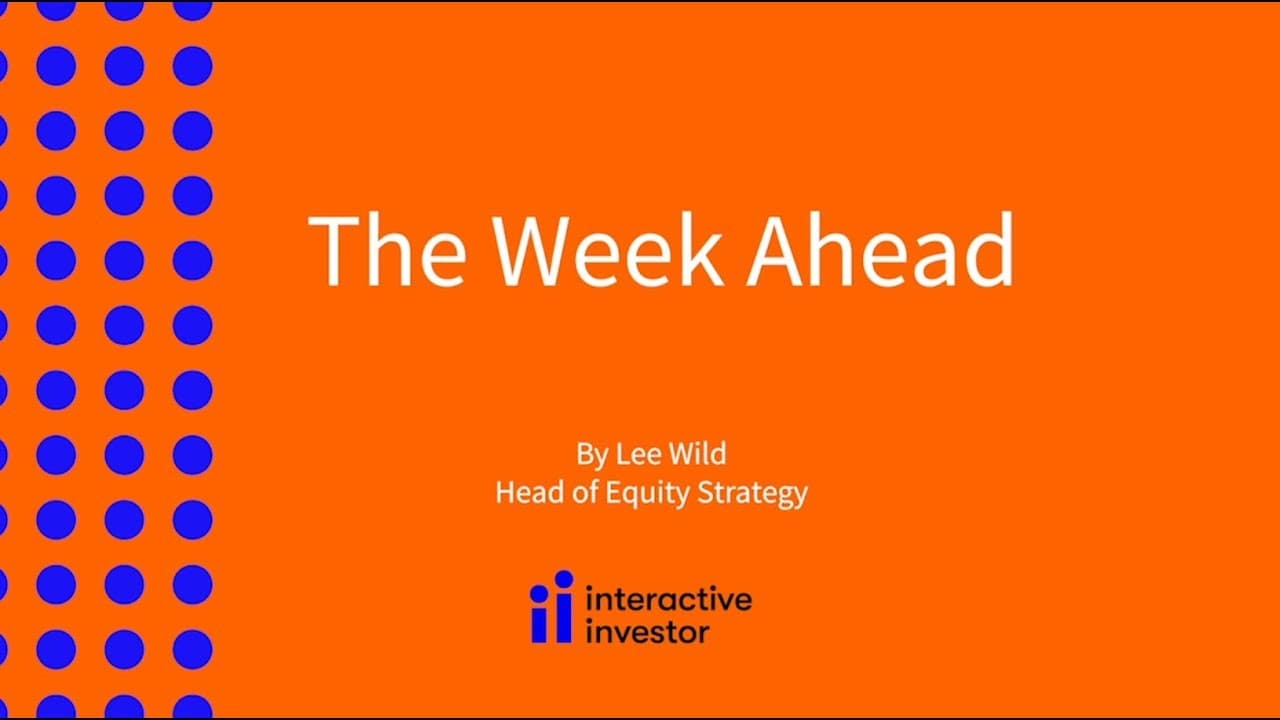 The Week Ahead

By Lee Wild
Head of Equity Strategy

ii interactive investor